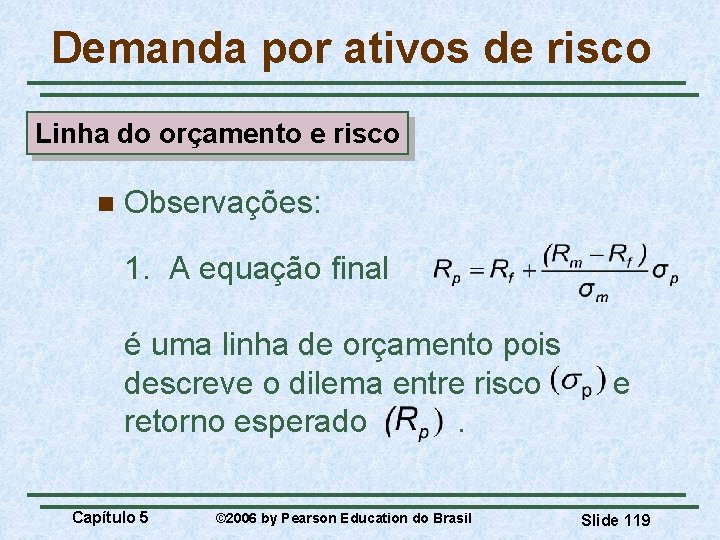 Demanda por ativos de risco

Linha do orçamento e risco

Observações:

1. A equação final $R_p = R_f + \frac{(R_m - R_f)}{\sigma_m}\sigma_p$

é uma linha de orçamento pois descreve o dilema entre risco $(\sigma_p)$ e retorno esperado $(R_p)$ .

Capítulo 5 ©2006 by Pearson Education do Brasil Slide 119